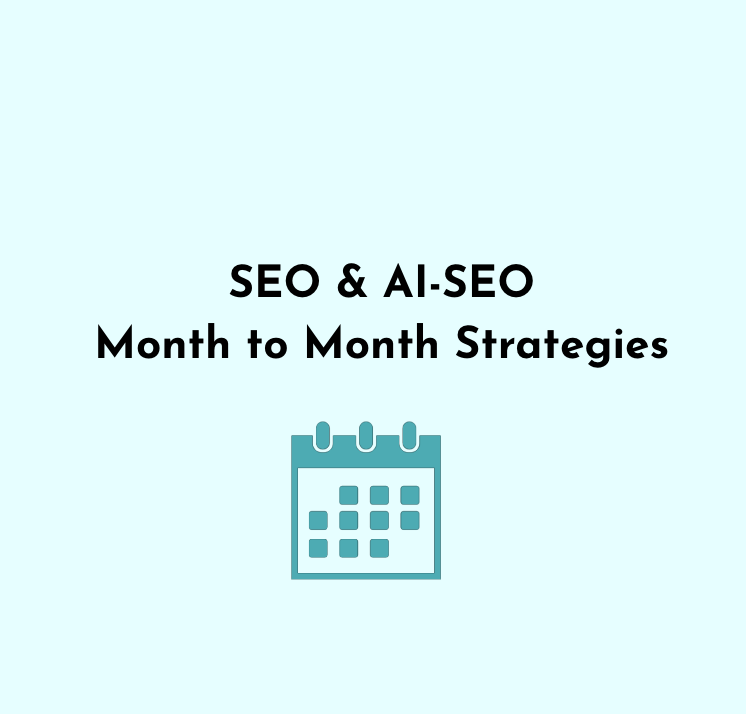 SEO & AI-SEO
Month to Month Strategies